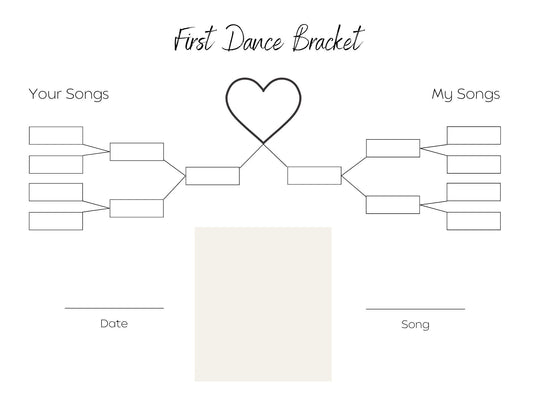 First Dance Bracket

Your Songs

My Songs

Date

Song